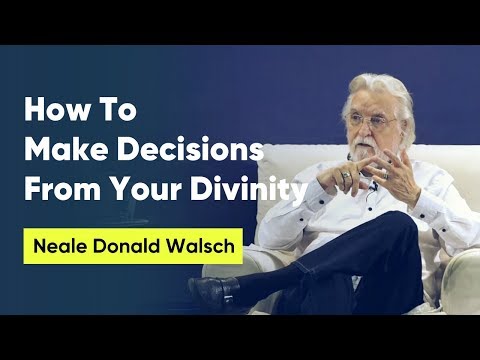 How To
Make Decisions
From Your Divinity

Neale Donald Walsch